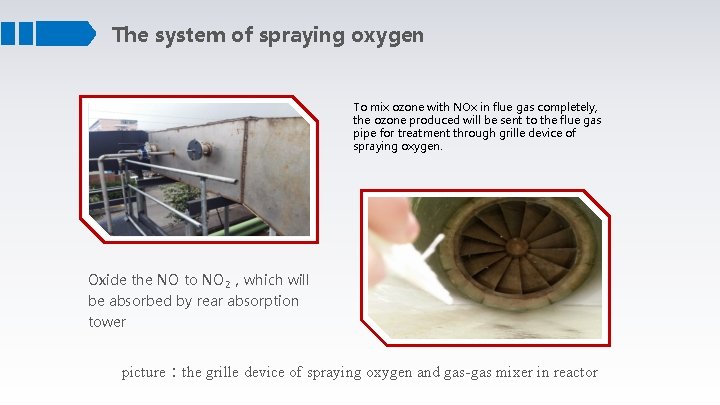 The system of spraying oxygen

To mix ozone with NOx in flue gas completely, the ozone produced will be sent to the flue gas pipe for treatment through grille device of spraying oxygen.

Oxide the NO to $NO_2$ , which will be absorbed by rear absorption tower

picture：the grille device of spraying oxygen and gas-gas mixer in reactor